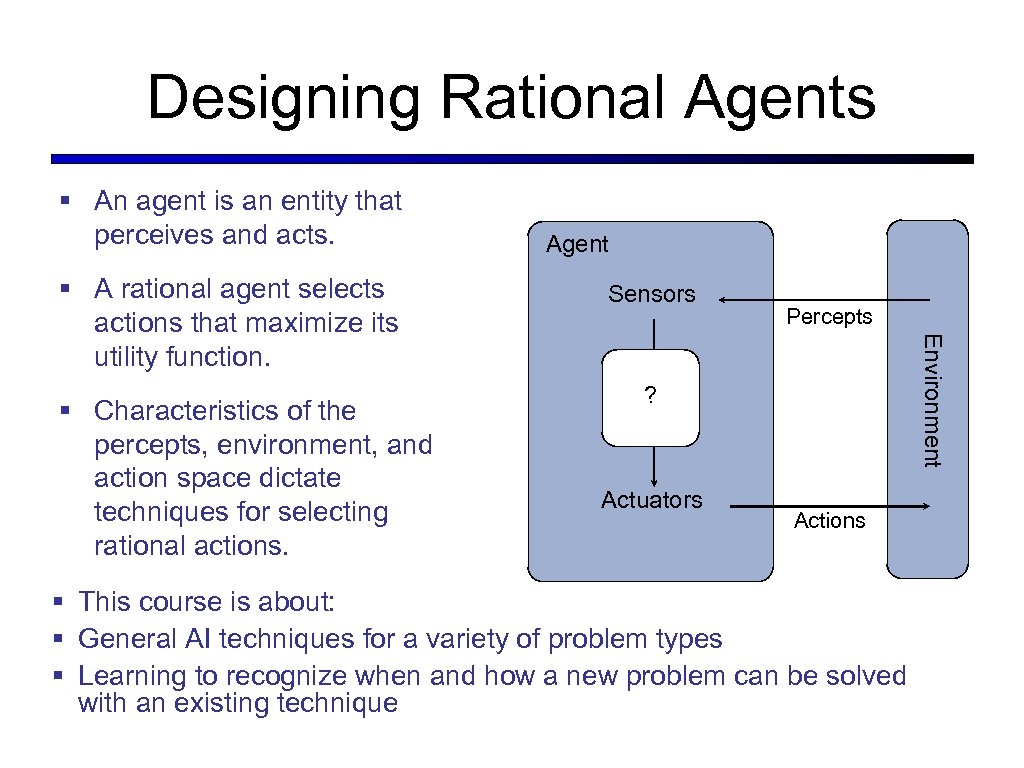 Designing Rational Agents

§ An agent is an entity that perceives and acts.

§ A rational agent selects actions that maximize its utility function.

§ Characteristics of the percepts, environment, and action space dictate techniques for selecting rational actions.

Agent

Sensors

Percepts

?

Actuators

Actions

Environment

§ This course is about:
§ General AI techniques for a variety of problem types
§ Learning to recognize when and how a new problem can be solved with an existing technique